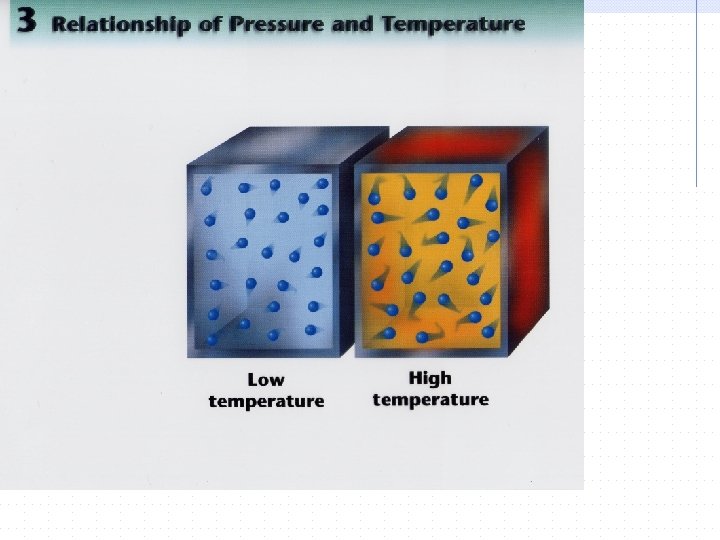 3 Relationship of Pressure and Temperature

Low temperature

High temperature